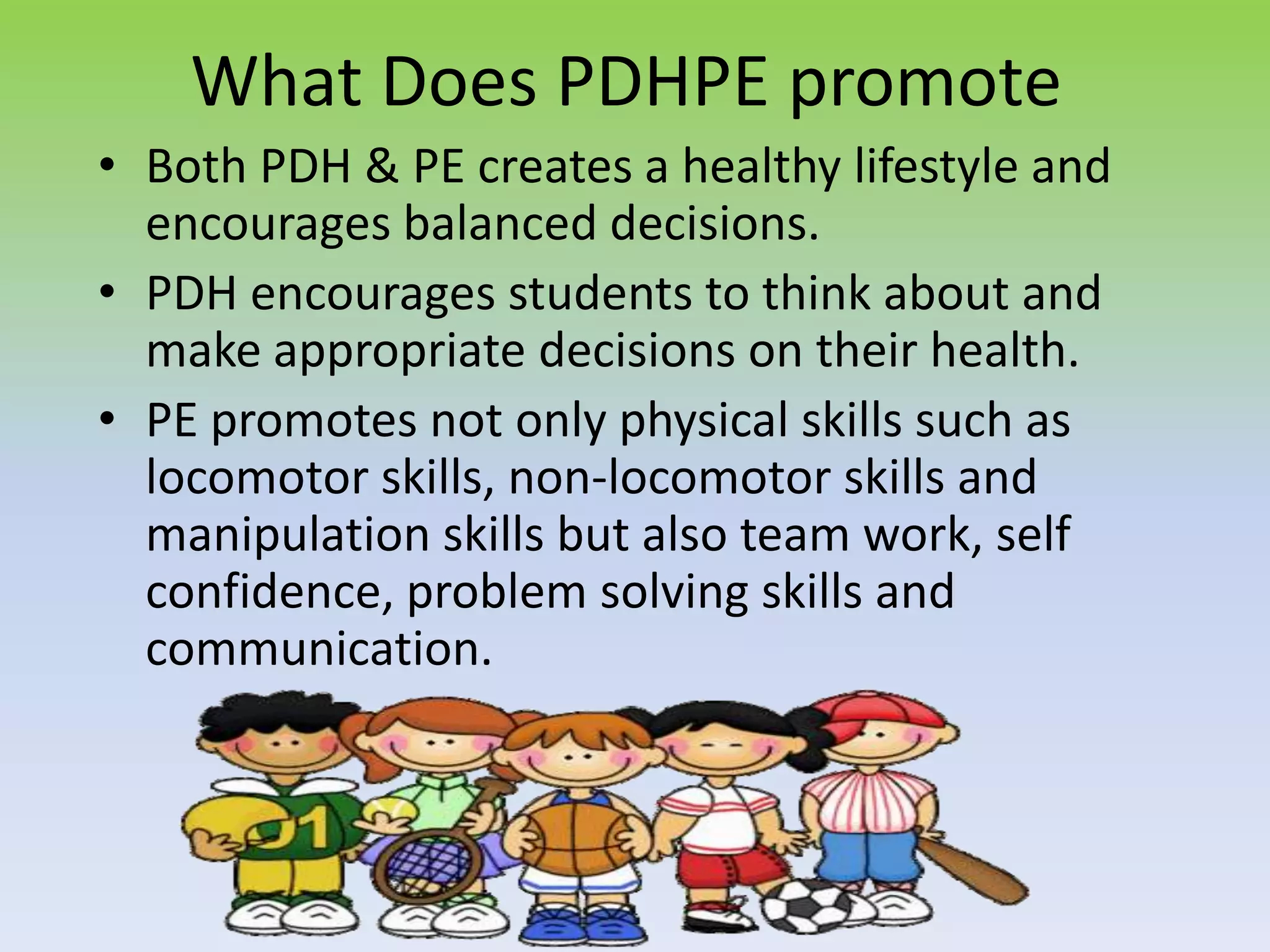 What Does PDHPE promote

• Both PDH & PE creates a healthy lifestyle and encourages balanced decisions.
• PDH encourages students to think about and make appropriate decisions on their health.
• PE promotes not only physical skills such as locomotor skills, non-locomotor skills and manipulation skills but also team work, self confidence, problem solving skills and communication.

01